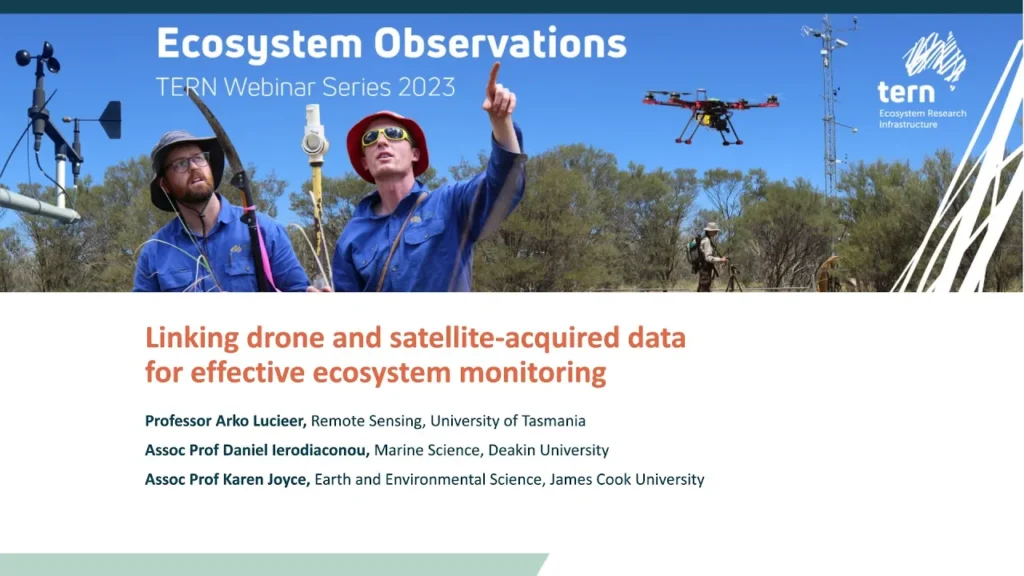 Ecosystem Observations
TERN Webinar Series 2023

tern
Ecosystem Research Infrastructure

Linking drone and satellite-acquired data for effective ecosystem monitoring

Professor Arko Lucieer, Remote Sensing, University of Tasmania

Assoc Prof Daniel Ierodiaconou, Marine Science, Deakin University

Assoc Prof Karen Joyce, Earth and Environmental Science, James Cook University